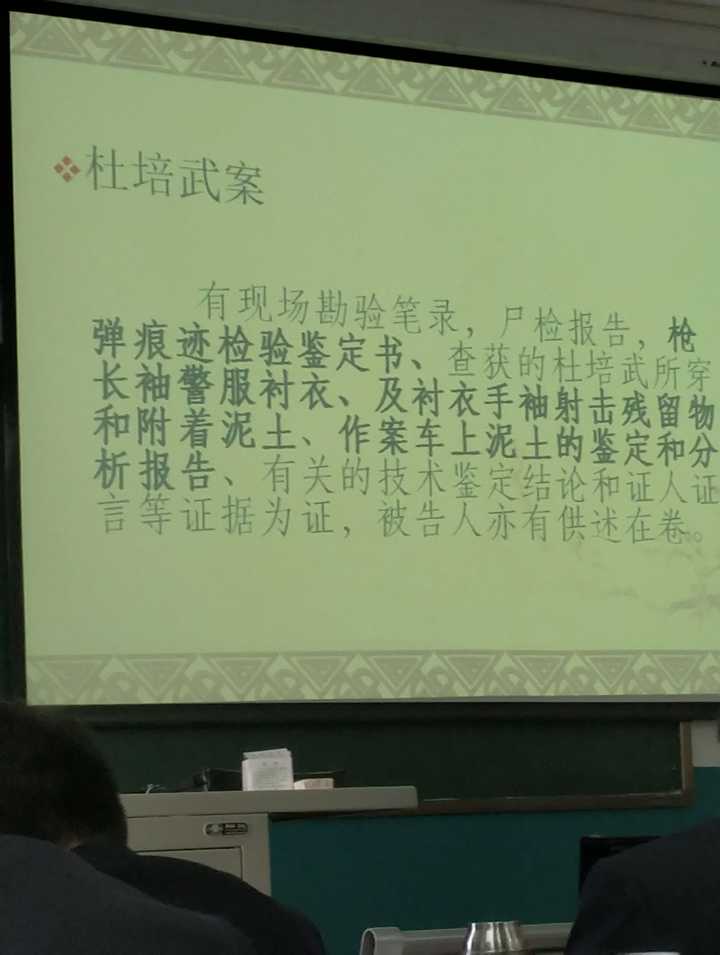 杜培武案

有现场勘验笔录，尸检报告，枪弹痕迹检验鉴定书、查获的杜培武所穿长袖警服衬衣、及衬衣手袖射击残留物和附着泥土、作案车上泥土的鉴定和分析报告、有关的技术鉴定结论和证人证言等证据为证，被告人亦有供述在卷。